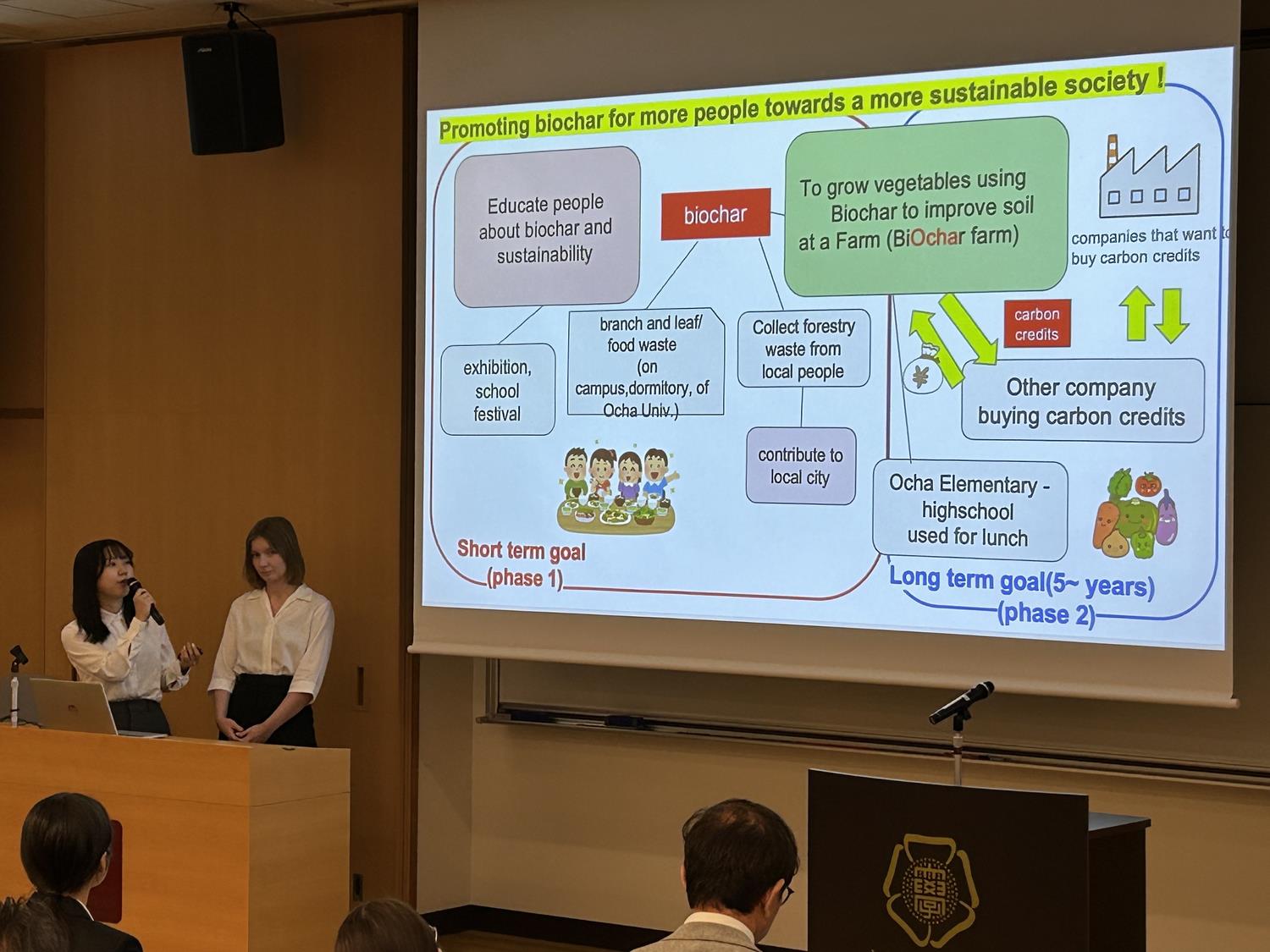 Promoting biochar for more people towards a more sustainable society !

Educate people about biochar and sustainability

biochar

To grow vegetables using Biochar to improve soil at a Farm (BiOchar farm)

companies that want to buy carbon credits

exhibition, school festival

branch and leaf/ food waste (on campus,dormitory, of Ocha Univ.)

Collect forestry waste from local people

carbon credits

¥

Other company buying carbon credits

contribute to local city

Ocha Elementary - highschool used for lunch

Short term goal (phase 1)

Long term goal(5~ years) (phase 2)